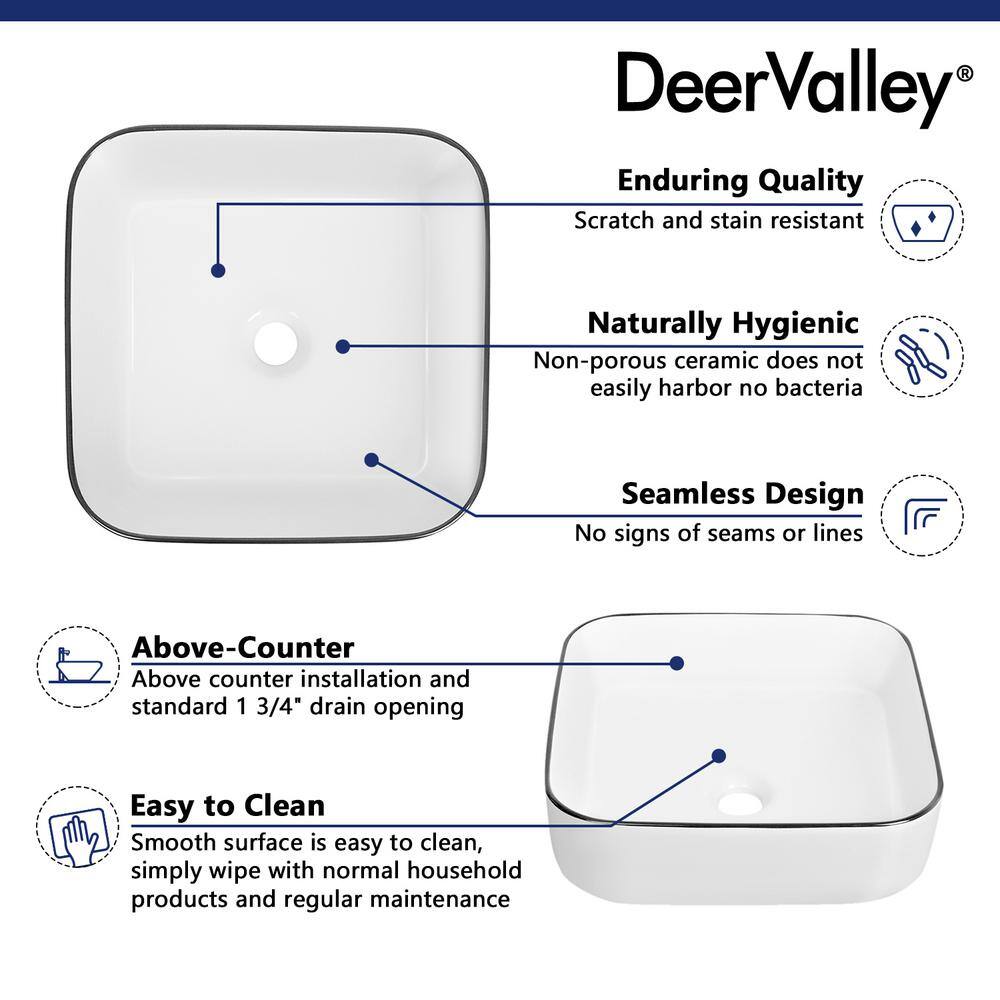 DeerValley®

Enduring Quality
Scratch and stain resistant

Naturally Hygienic
Non-porous ceramic does not easily harbor no bacteria

Seamless Design
No signs of seams or lines

Above-Counter
Above counter installation and standard 1 3/4" drain opening

Easy to Clean
Smooth surface is easy to clean, simply wipe with normal household products and regular maintenance